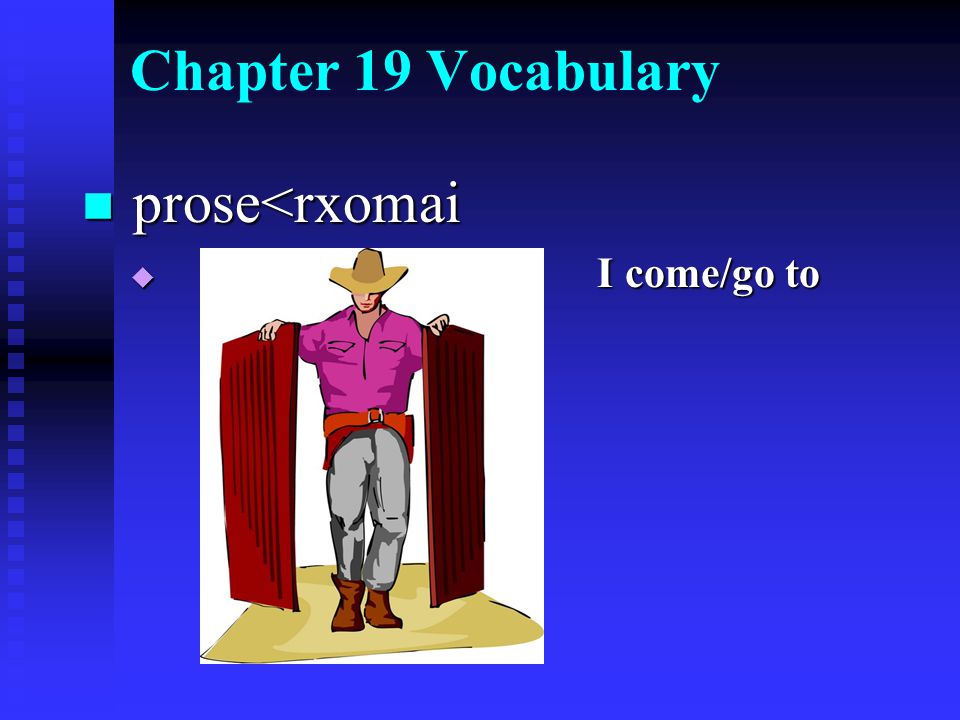 Chapter 19 Vocabulary

prose<rxomai

I come/go to